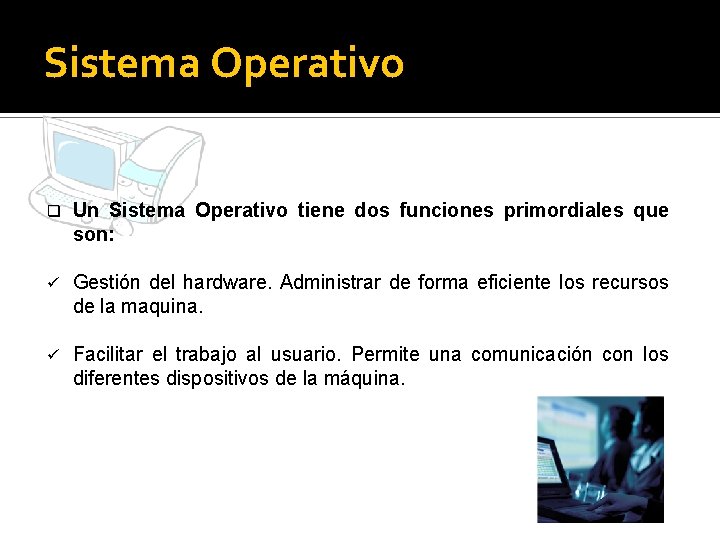 Sistema Operativo

❑ Un Sistema Operativo tiene dos funciones primordiales que son:

✓ Gestión del hardware. Administrar de forma eficiente los recursos de la maquina.

✓ Facilitar el trabajo al usuario. Permite una comunicación con los diferentes dispositivos de la máquina.